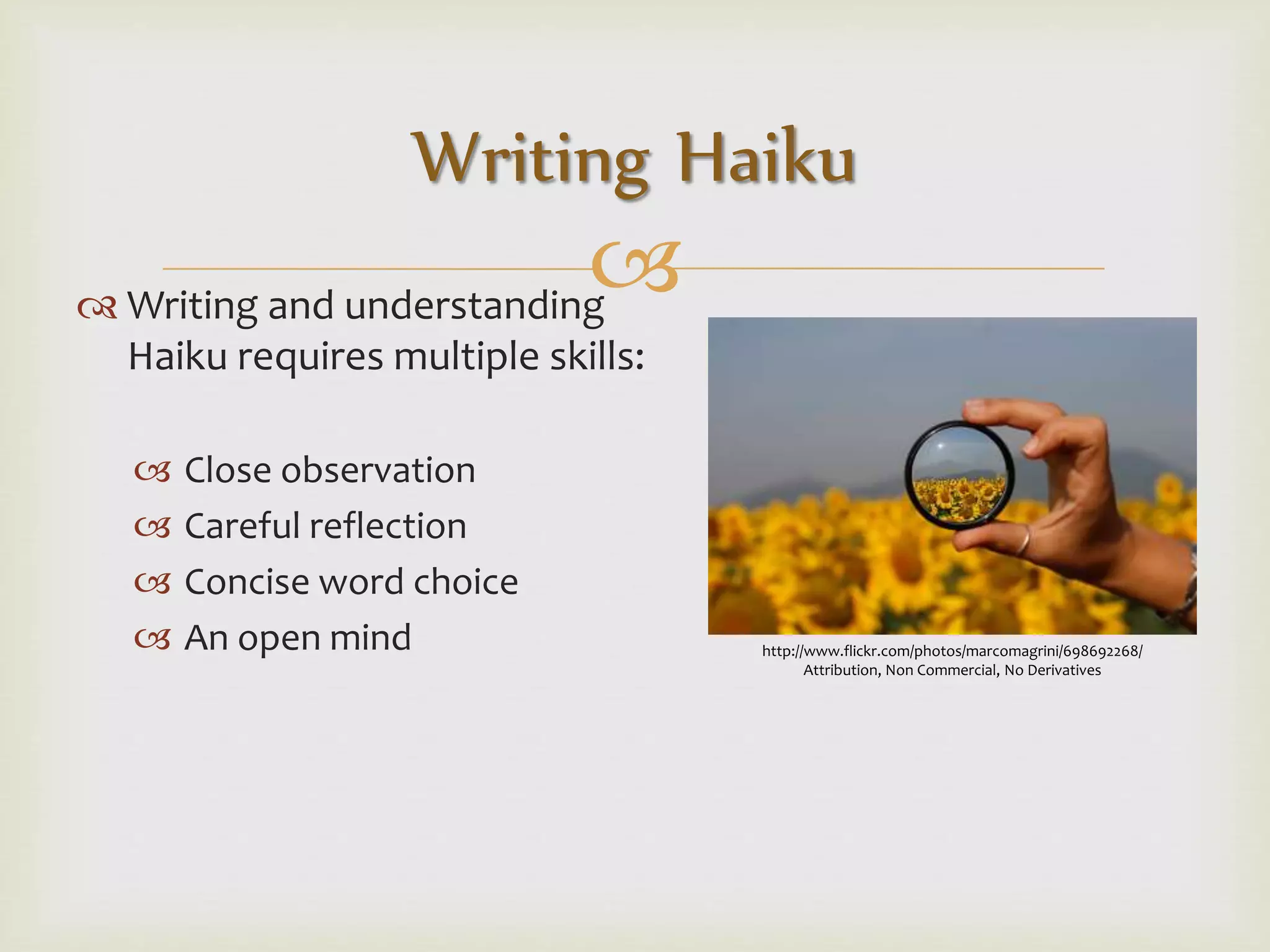 Writing Haiku

Writing and understanding Haiku requires multiple skills:

Close observation
Careful reflection
Concise word choice
An open mind

http://www.flickr.com/photos/marcomagrini/698692268/
Attribution, Non Commercial, No Derivatives